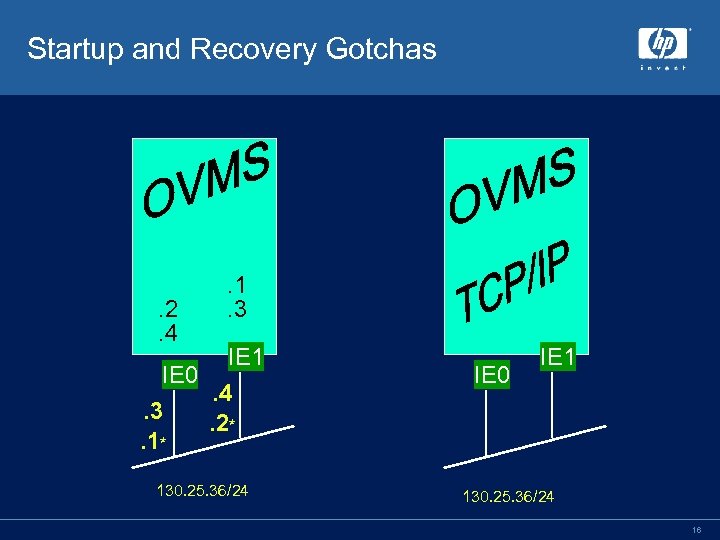 Startup and Recovery Gotchas

hp invent

OVMS

.2
.4

.1
.3

IE0

IE1

.3
.1*

.4
.2*

130.25.36/24

OVMS

TCP/IP

IE0

IE1

130.25.36/24

16